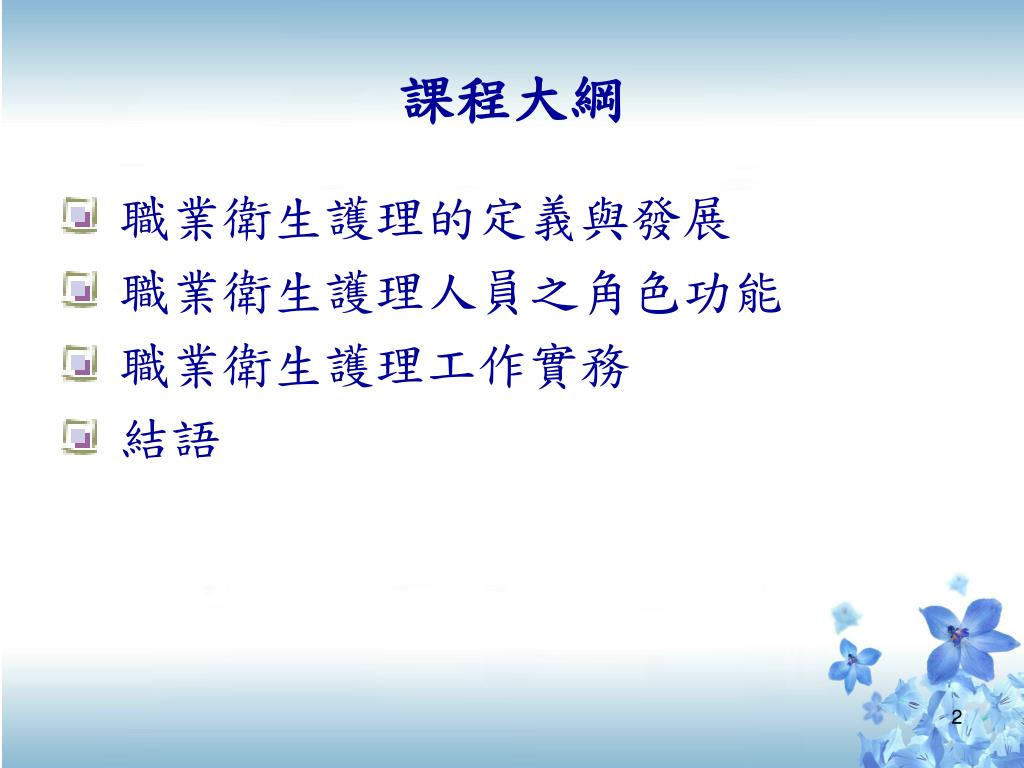 課程大綱

職業衛生護理的定義與發展
職業衛生護理人員之角色功能
職業衛生護理工作實務
結語

2